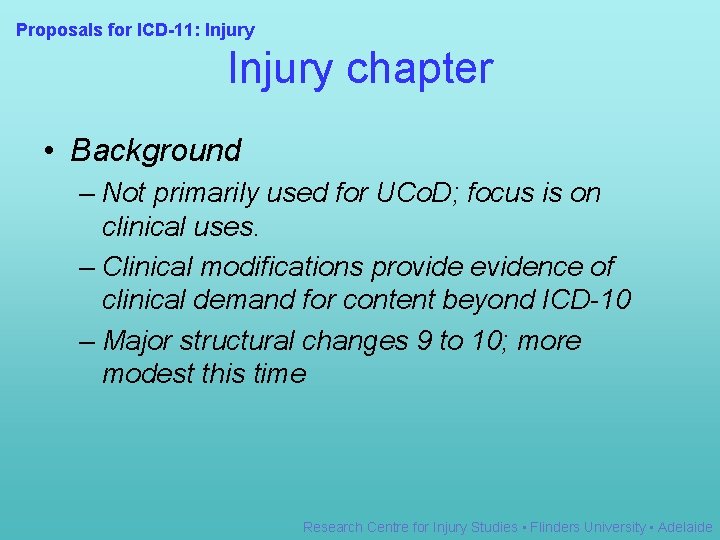 Proposals for ICD-11: Injury

Injury chapter

• Background
– Not primarily used for UCoD; focus is on clinical uses.
– Clinical modifications provide evidence of clinical demand for content beyond ICD-10
– Major structural changes 9 to 10; more modest this time

Research Centre for Injury Studies ▪ Flinders University ▪ Adelaide